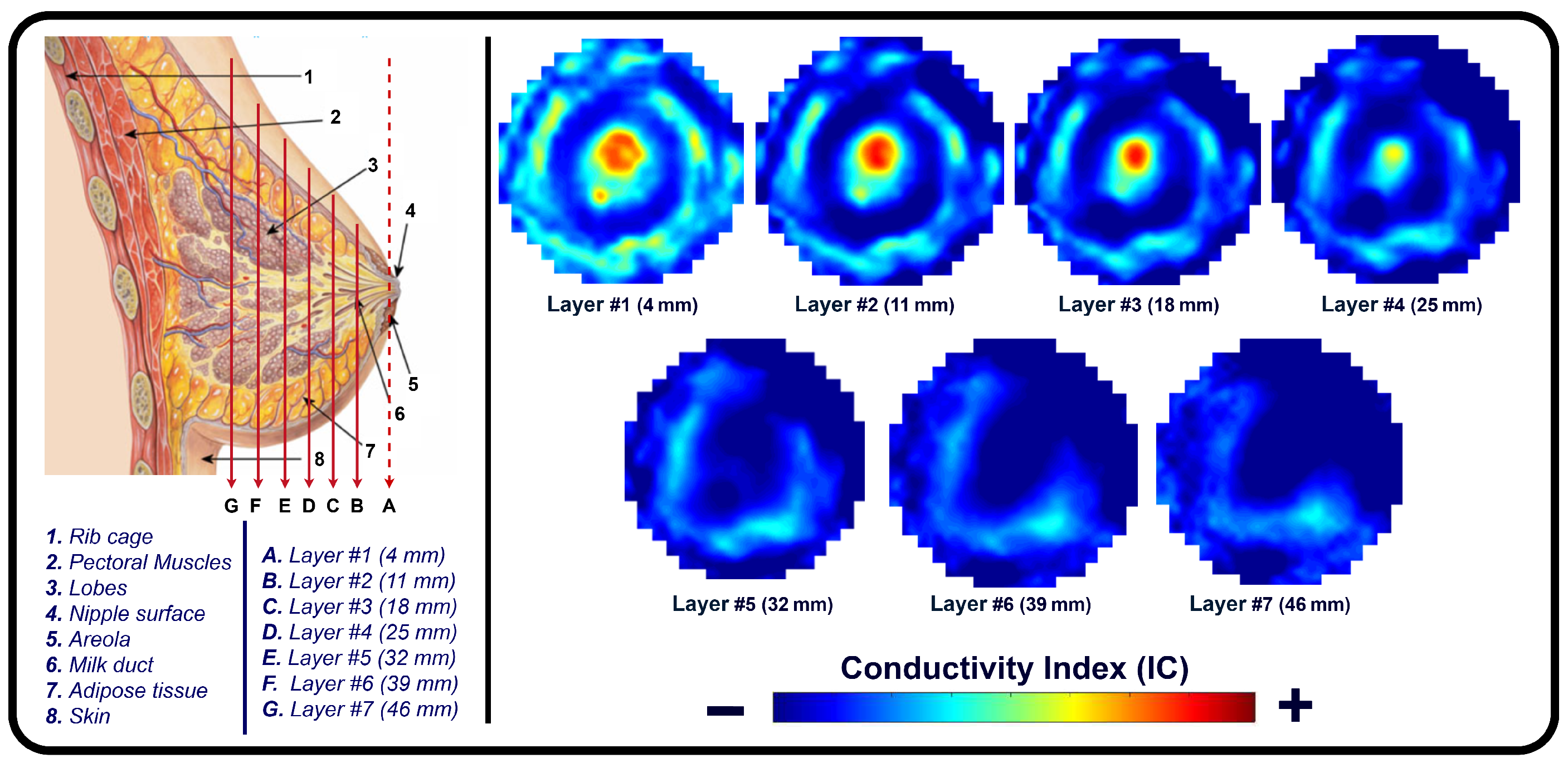 1
2
3
4
5
6
7
8

G F E D C B A

1. Rib cage
2. Pectoral Muscles
3. Lobes
4. Nipple surface
5. Areola
6. Milk duct
7. Adipose tissue
8. Skin

A. Layer #1 (4 mm)
B. Layer #2 (11 mm)
C. Layer #3 (18 mm)
D. Layer #4 (25 mm)
E. Layer #5 (32 mm)
F. Layer #6 (39 mm)
G. Layer #7 (46 mm)

Layer #1 (4 mm)
Layer #2 (11 mm)
Layer #3 (18 mm)
Layer #4 (25 mm)

Layer #5 (32 mm)
Layer #6 (39 mm)
Layer #7 (46 mm)

Conductivity Index (IC)
−
+